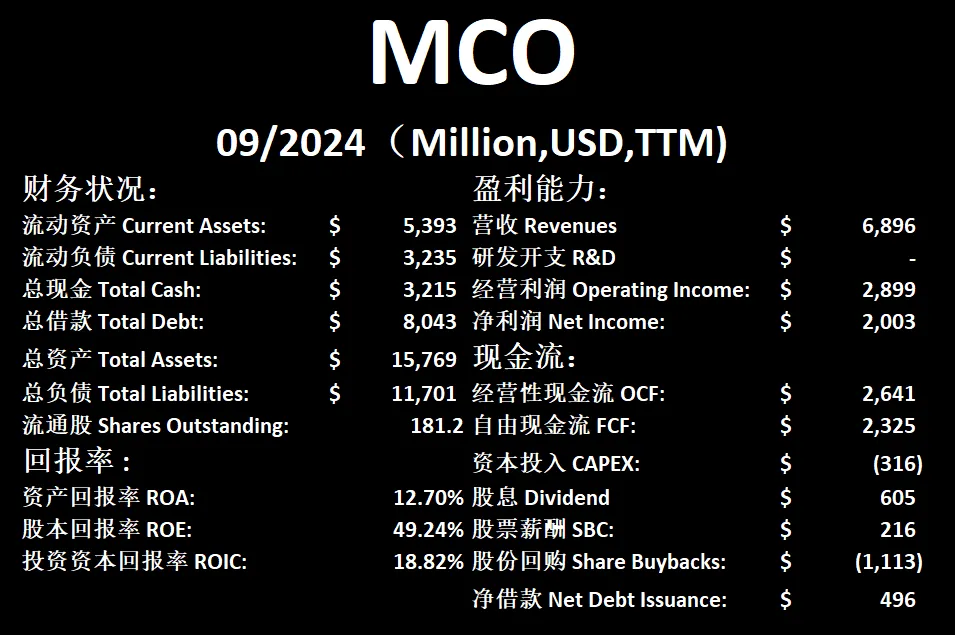 MCO

09/2024（Million,USD,TTM)

财务状况：

| | | |
|---|---|---|
| 流动资产 Current Assets: | $ | 5,393 |
| 流动负债 Current Liabilities: | $ | 3,235 |
| 总现金 Total Cash: | $ | 3,215 |
| 总借款 Total Debt: | $ | 8,043 |
| 总资产 Total Assets: | $ | 15,769 |
| 总负债 Total Liabilities: | $ | 11,701 |
| 流通股 Shares Outstanding: | | 181.2 |

回报率：

| | |
|---|---|
| 资产回报率 ROA: | 12.70% |
| 股本回报率 ROE: | 49.24% |
| 投资资本回报率 ROIC: | 18.82% |

盈利能力：

| | | |
|---|---|---|
| 营收 Revenues | $ | 6,896 |
| 研发开支 R&D | $ | - |
| 经营利润 Operating Income: | $ | 2,899 |
| 净利润 Net Income: | $ | 2,003 |

现金流：

| | | |
|---|---|---|
| 经营性现金流 OCF: | $ | 2,641 |
| 自由现金流 FCF: | $ | 2,325 |
| 资本投入 CAPEX: | $ | (316) |
| 股息 Dividend | $ | 605 |
| 股票薪酬 SBC: | $ | 216 |
| 股份回购 Share Buybacks: | $ | (1,113) |
| 净借款 Net Debt Issuance: | $ | 496 |